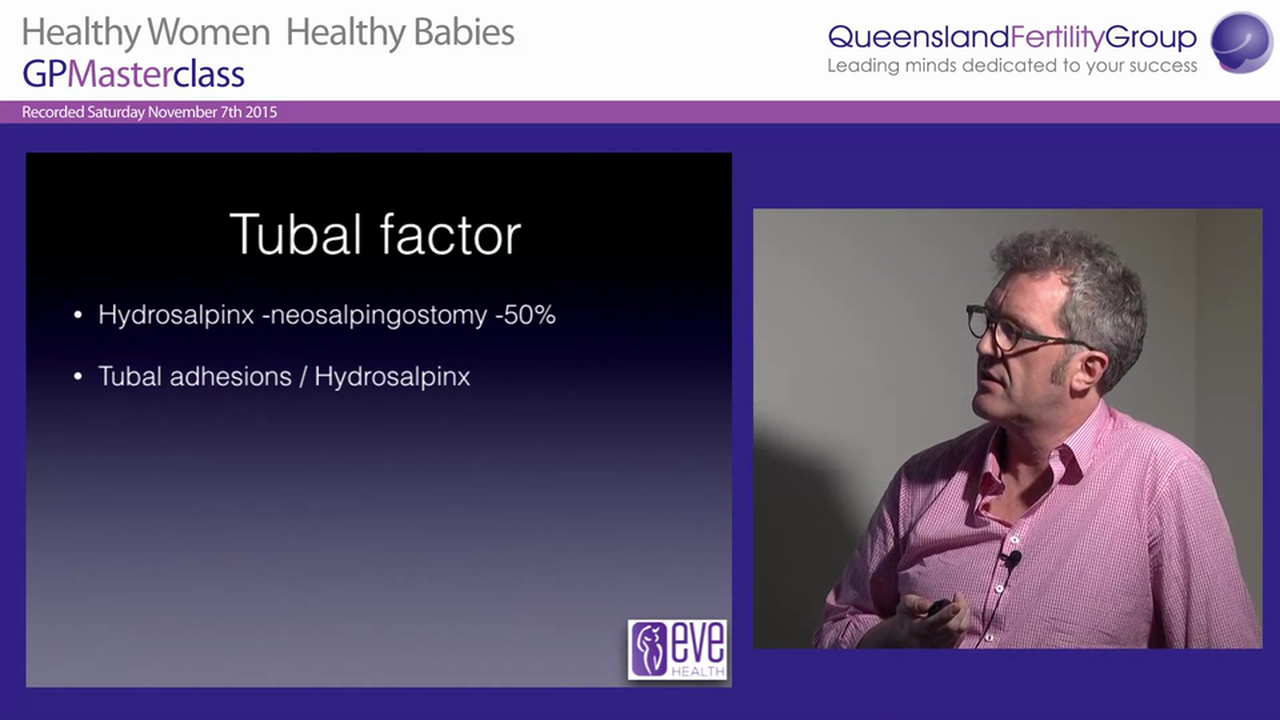 Healthy Women Healthy Babies
GPMasterclass

QueenslandFertilityGroup
Leading minds dedicated to your success

Recorded Saturday November 7th 2015

Tubal factor

• Hydrosalpinx -neosalpingostomy -50%

• Tubal adhesions / Hydrosalpinx

eve
HEALTH